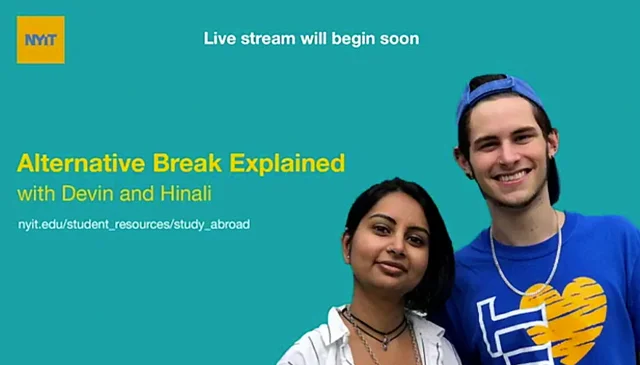 NYIT

Live stream will begin soon

Alternative Break Explained

with Devin and Hinali

nyit.edu/student_resources/study_abroad